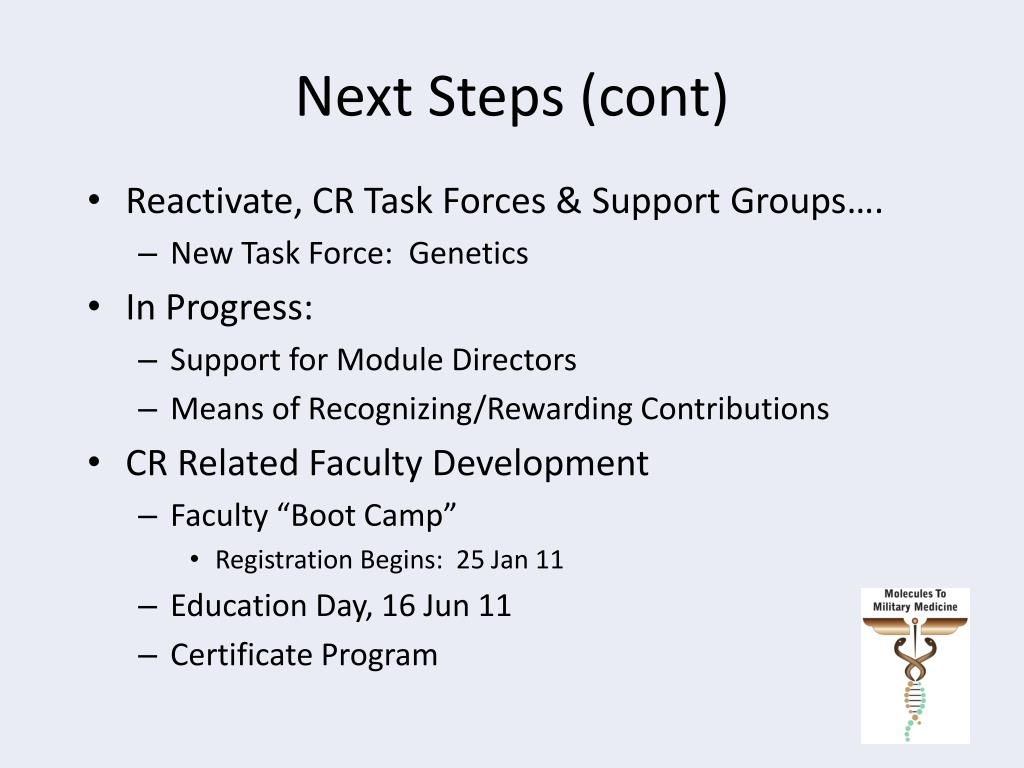 Next Steps (cont)

• Reactivate, CR Task Forces & Support Groups….
– New Task Force: Genetics
• In Progress:
– Support for Module Directors
– Means of Recognizing/Rewarding Contributions
• CR Related Faculty Development
– Faculty “Boot Camp”
• Registration Begins: 25 Jan 11
– Education Day, 16 Jun 11
– Certificate Program

Molecules To Military Medicine